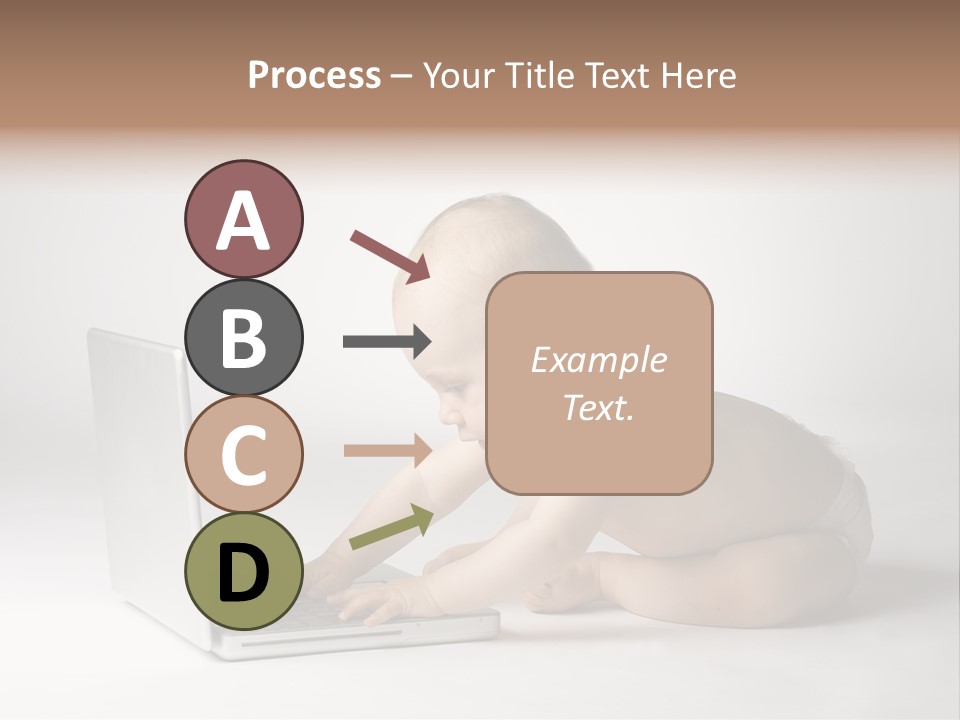 Process – Your Title Text Here

A

B

C

D

Example Text.